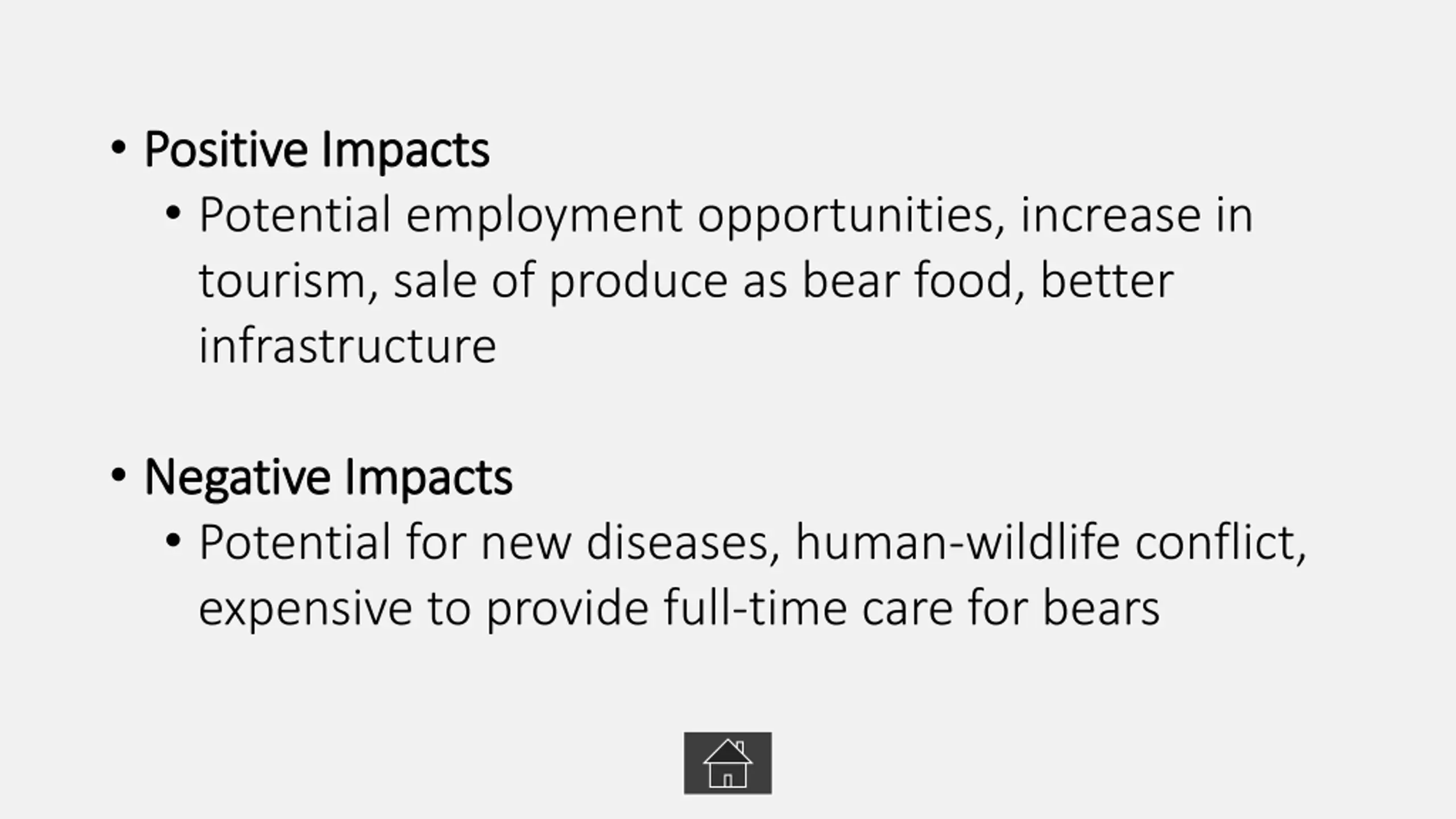 • Positive Impacts
• Potential employment opportunities, increase in tourism, sale of produce as bear food, better infrastructure

• Negative Impacts
• Potential for new diseases, human-wildlife conflict, expensive to provide full-time care for bears